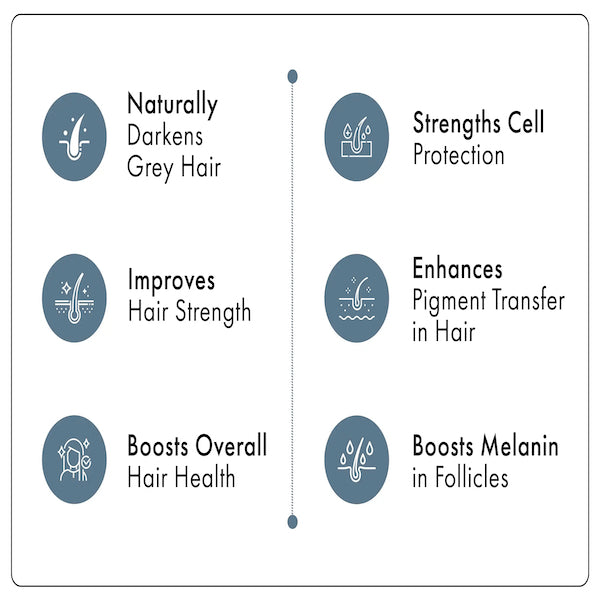 Naturally Darkens Grey Hair

Improves Hair Strength

Boosts Overall Hair Health

Strengths Cell Protection

Enhances Pigment Transfer in Hair

Boosts Melanin in Follicles